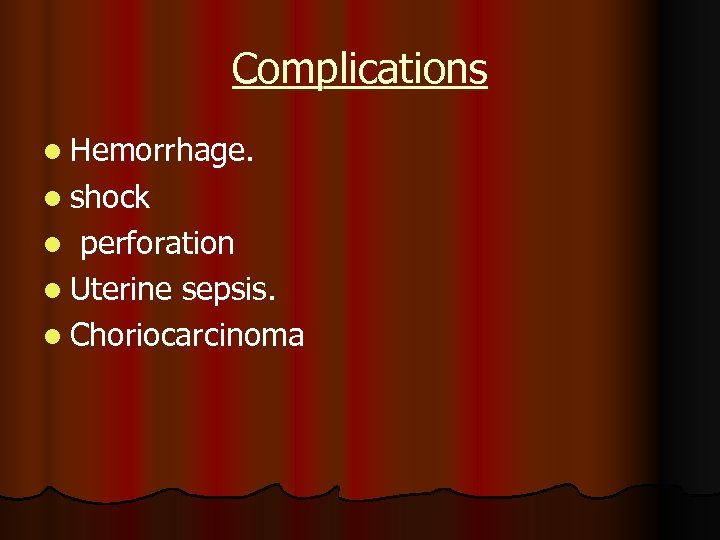 Complications

- Hemorrhage.
- shock
- perforation
- Uterine sepsis.
- Choriocarcinoma